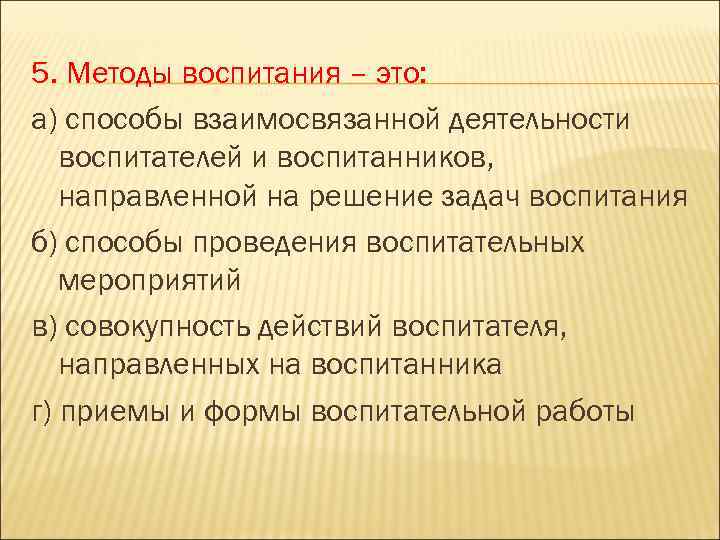 5. Методы воспитания – это:

а) способы взаимосвязанной деятельности воспитателей и воспитанников, направленной на решение задач воспитания

б) способы проведения воспитательных мероприятий

в) совокупность действий воспитателя, направленных на воспитанника

г) приемы и формы воспитательной работы